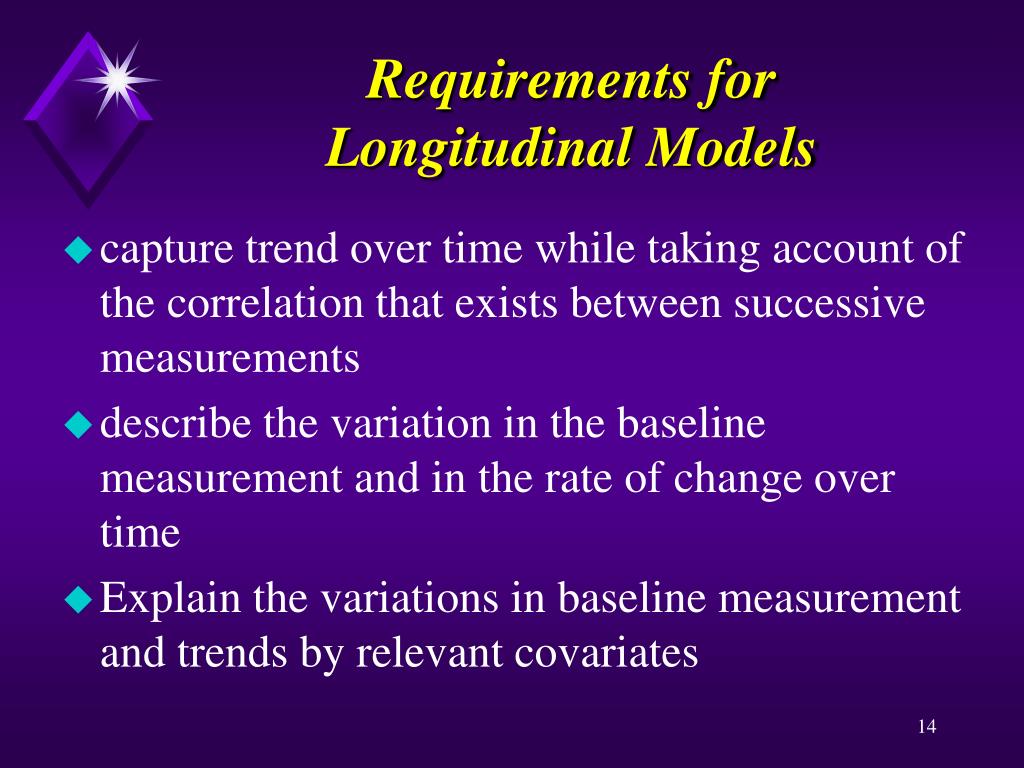 Requirements for Longitudinal Models

capture trend over time while taking account of the correlation that exists between successive measurements

describe the variation in the baseline measurement and in the rate of change over time

Explain the variations in baseline measurement and trends by relevant covariates

14